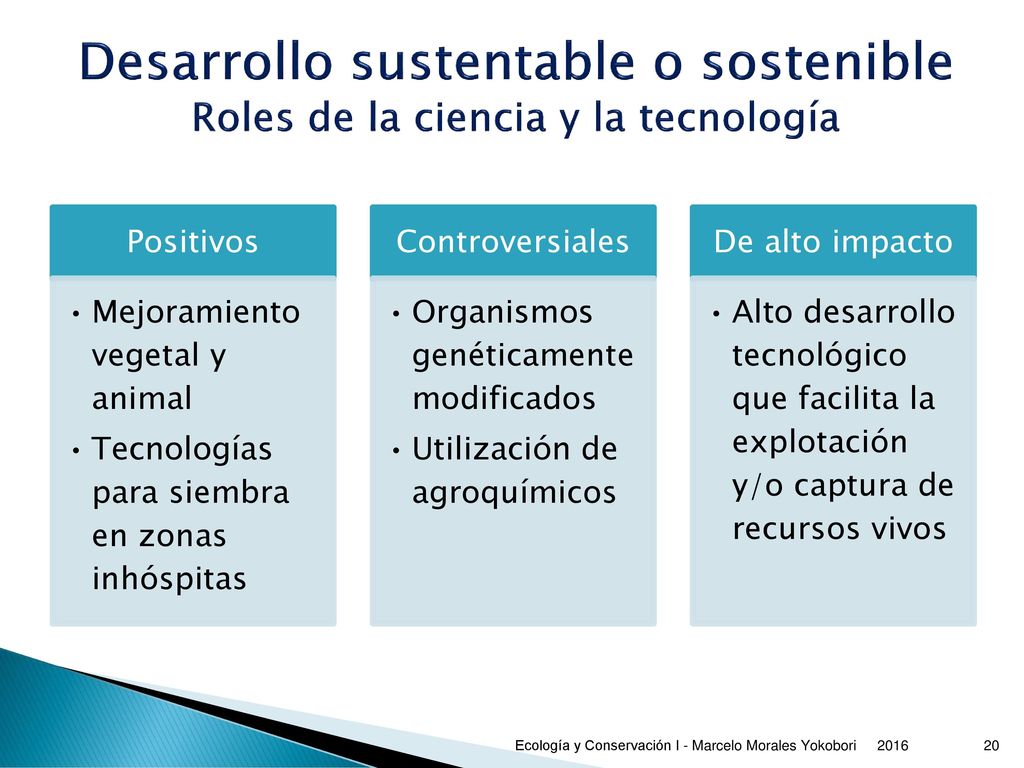 Desarrollo sustentable o sostenible
Roles de la ciencia y la tecnología

Positivos

• Mejoramiento vegetal y animal
• Tecnologías para siembra en zonas inhóspitas

Controversiales

• Organismos genéticamente modificados
• Utilización de agroquímicos

De alto impacto

• Alto desarrollo tecnológico que facilita la explotación y/o captura de recursos vivos

Ecología y Conservación I - Marcelo Morales Yokobori 2016 20